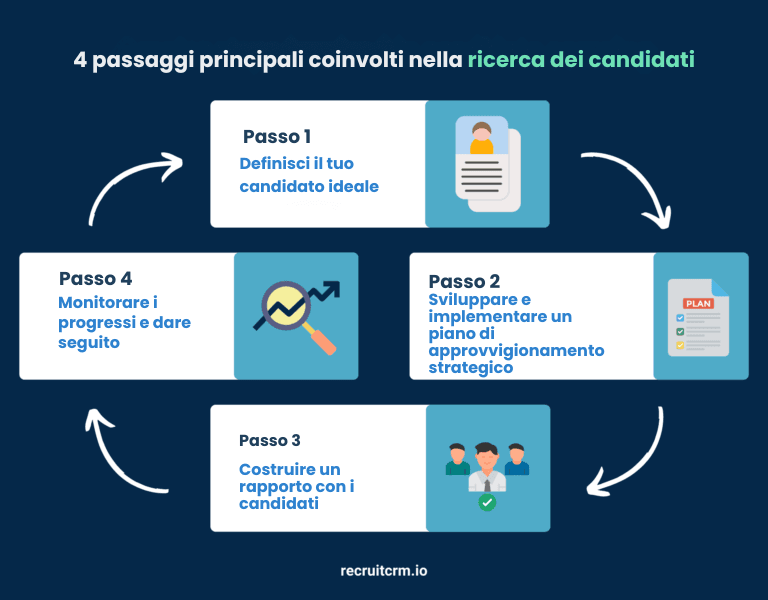 4 passaggi principali coinvolti nella ricerca dei candidati

Passo 1
Definisci il tuo candidato ideale

Passo 2
Sviluppare e implementare un piano di approvvigionamento strategico

PLAN

Passo 3
Costruire un rapporto con i candidati

Passo 4
Monitorare i progressi e dare seguito

recruitcrm.io